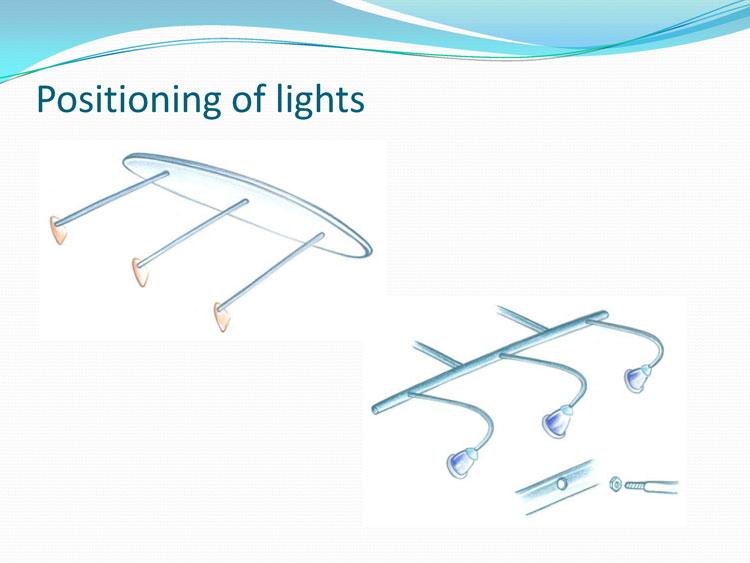 Positioning of lights